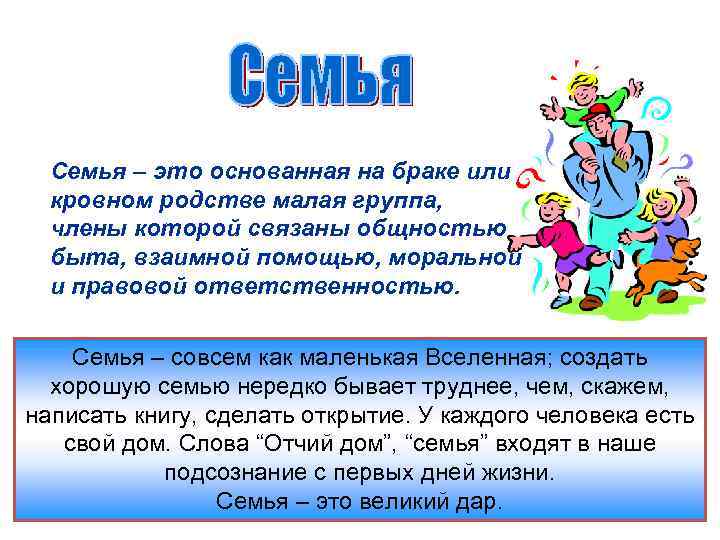 Семья

Семья – это основанная на браке или кровном родстве малая группа, члены которой связаны общностью быта, взаимной помощью, моральной и правовой ответственностью.

Семья – совсем как маленькая Вселенная; создать хорошую семью нередко бывает труднее, чем, скажем, написать книгу, сделать открытие. У каждого человека есть свой дом. Слова “Отчий дом”, “семья” входят в наше подсознание с первых дней жизни.
Семья – это великий дар.